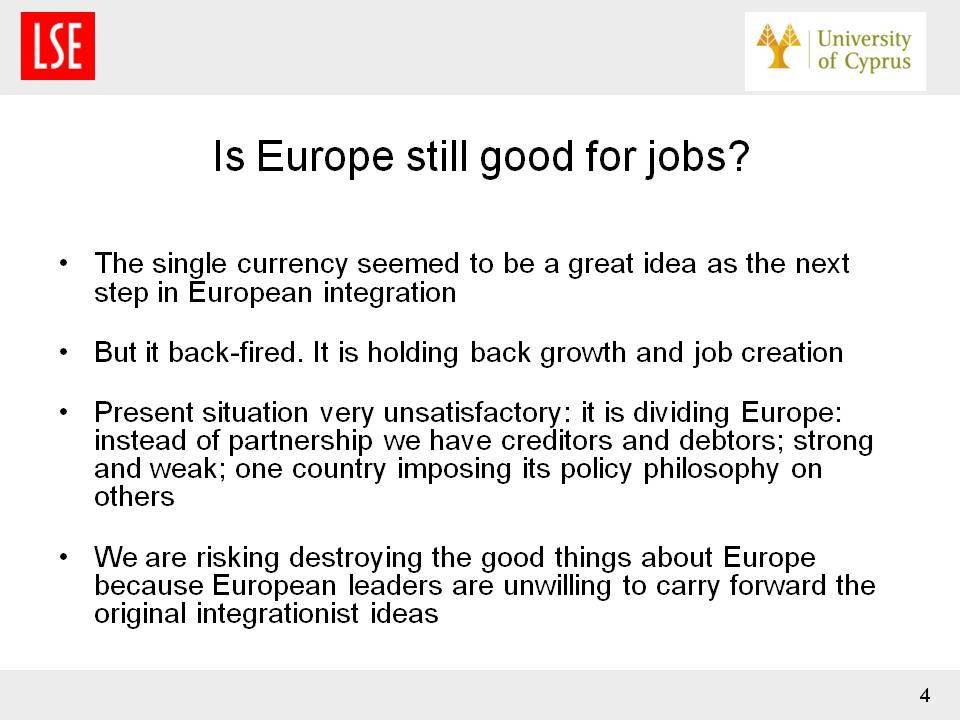 LSE

University of Cyprus

Is Europe still good for jobs?

• The single currency seemed to be a great idea as the next step in European integration

• But it back-fired. It is holding back growth and job creation

• Present situation very unsatisfactory: it is dividing Europe: instead of partnership we have creditors and debtors; strong and weak; one country imposing its policy philosophy on others

• We are risking destroying the good things about Europe because European leaders are unwilling to carry forward the original integrationist ideas

4